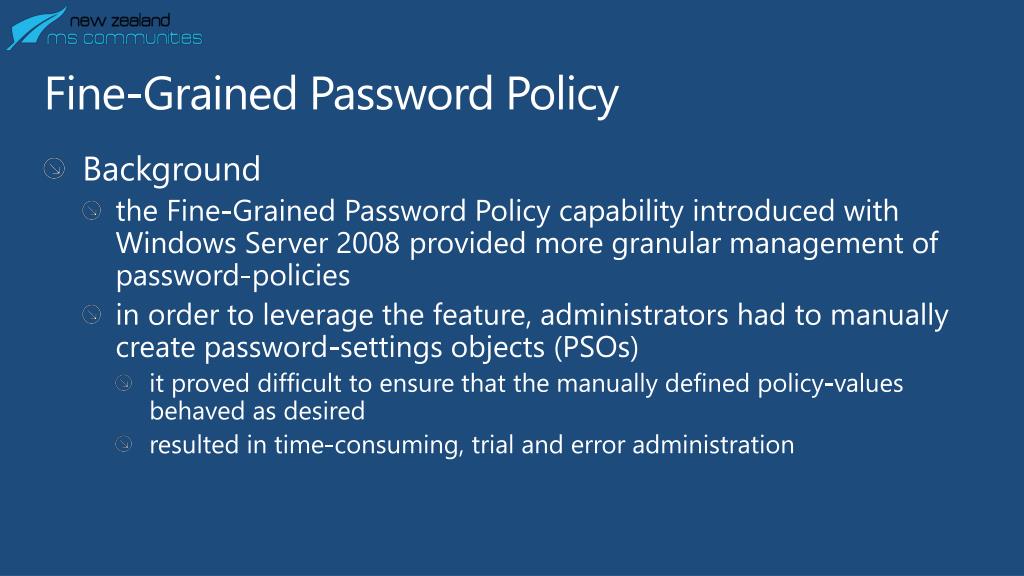 new zealand
ms communities

Fine-Grained Password Policy

Background

the Fine-Grained Password Policy capability introduced with Windows Server 2008 provided more granular management of password-policies

in order to leverage the feature, administrators had to manually create password-settings objects (PSOs)

it proved difficult to ensure that the manually defined policy-values behaved as desired

resulted in time-consuming, trial and error administration